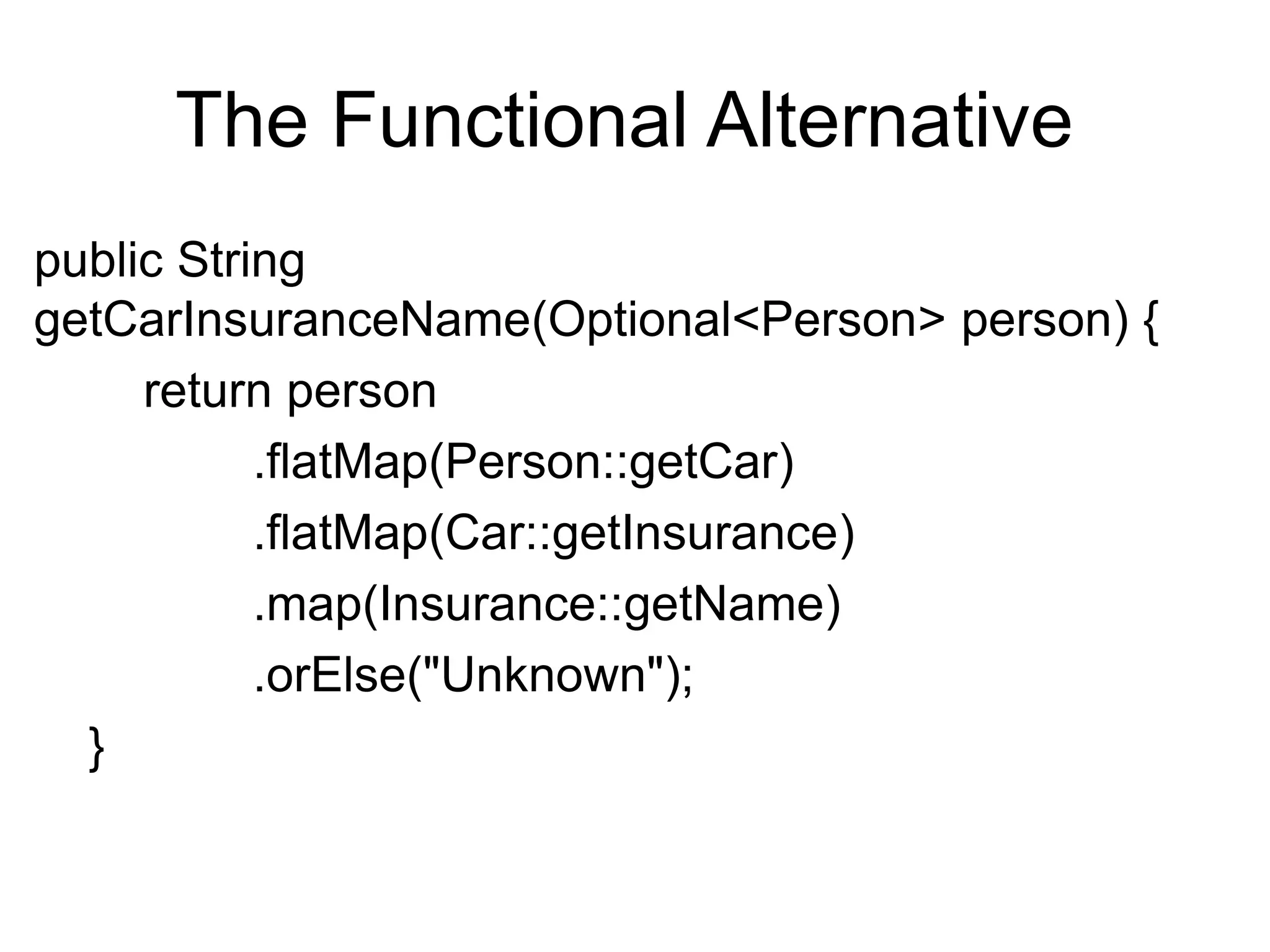 The Functional Alternative

public String getCarInsuranceName(Optional<Person> person) {
return person
.flatMap(Person::getCar)
.flatMap(Car::getInsurance)
.map(Insurance::getName)
.orElse("Unknown");
}